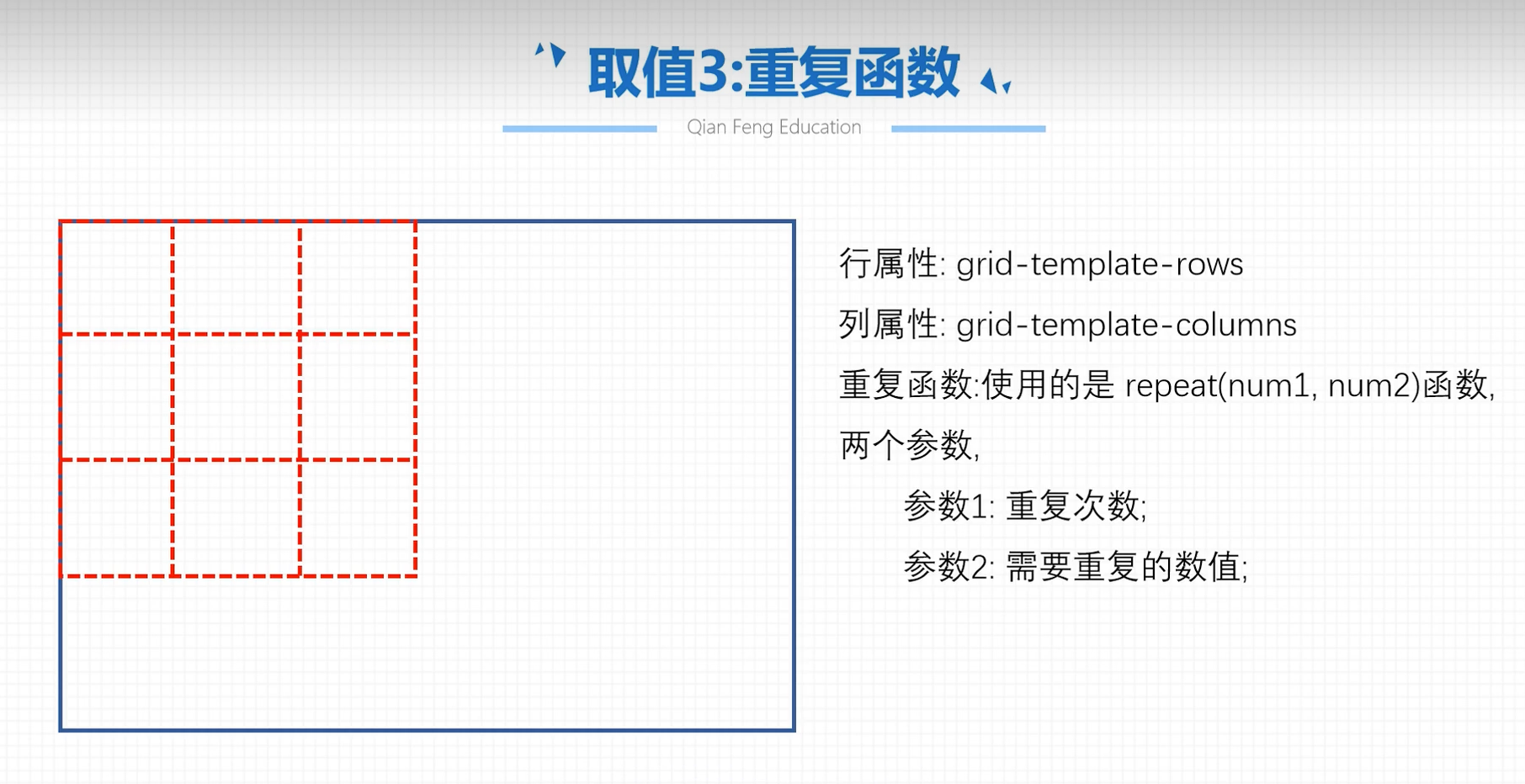 取值3:重复函数

Qian Feng Education

行属性: grid-template-rows

列属性: grid-template-columns

重复函数:使用的是 repeat(num1, num2)函数, 两个参数,

参数1: 重复次数;

参数2: 需要重复的数值;